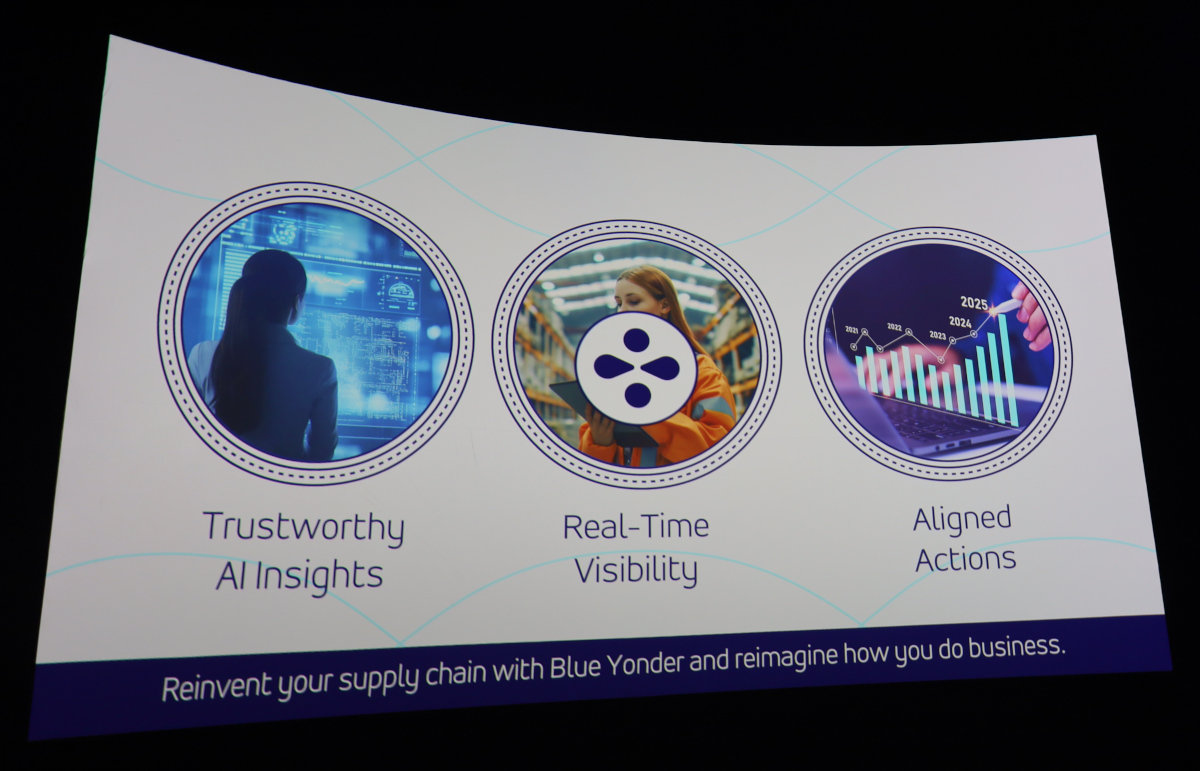 2021 2022 2023 2024 2025

Trustworthy AI Insights

Real-Time Visibility

Aligned Actions

Reinvent your supply chain with Blue Yonder and reimagine how you do business.